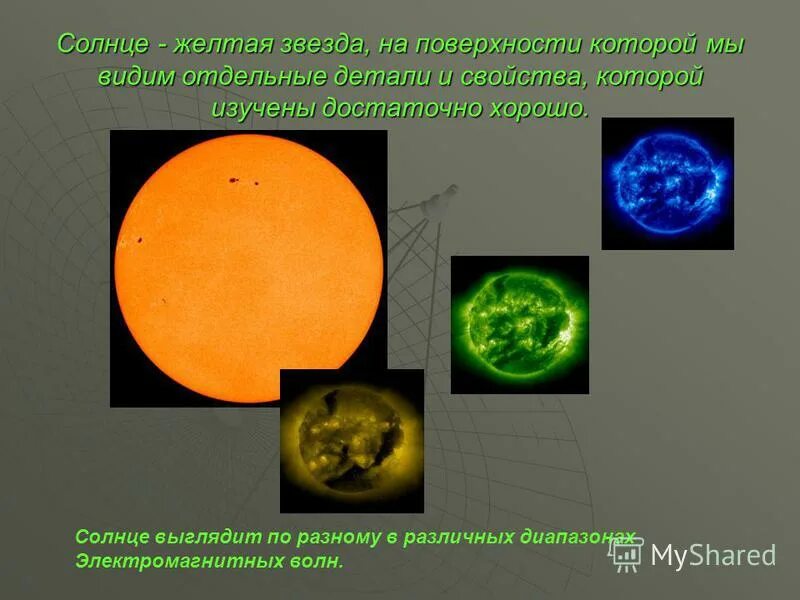 Солнце - желтая звезда, на поверхности которой мы видим отдельные детали и свойства, которой изучены достаточно хорошо.

Солнце выглядит по разному в различных диапазонах Электромагнитных волн.

MyShared